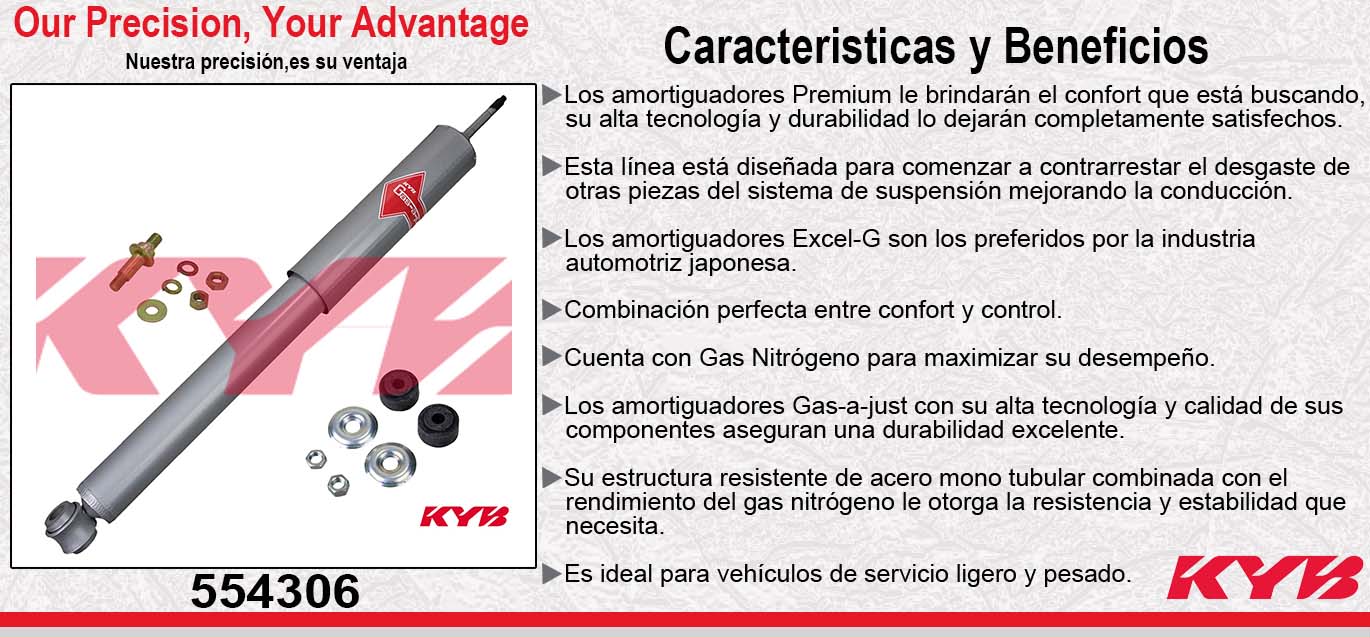 Our Precision, Your Advantage
Nuestra precisión,es su ventaja

KYB
Gas-a-just

KYB

KYB

554306

Caracteristicas y Beneficios

▶Los amortiguadores Premium le brindarán el confort que está buscando, su alta tecnología y durabilidad lo dejarán completamente satisfechos.

▶Esta línea está diseñada para comenzar a contrarrestar el desgaste de otras piezas del sistema de suspensión mejorando la conducción.

▶Los amortiguadores Excel-G son los preferidos por la industria automotriz japonesa.

▶Combinación perfecta entre confort y control.

▶Cuenta con Gas Nitrógeno para maximizar su desempeño.

▶Los amortiguadores Gas-a-just con su alta tecnología y calidad de sus componentes aseguran una durabilidad excelente.

▶Su estructura resistente de acero mono tubular combinada con el rendimiento del gas nitrógeno le otorga la resistencia y estabilidad que necesita.

▶Es ideal para vehículos de servicio ligero y pesado.

KYB